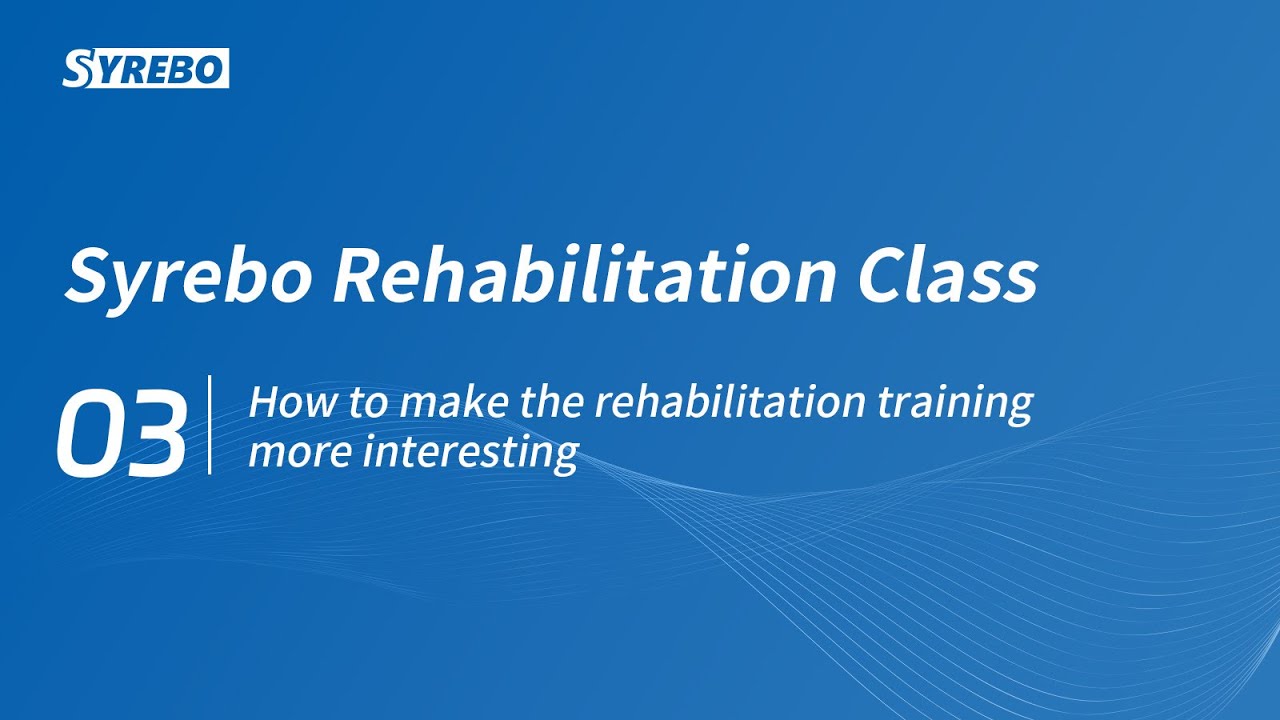 SYREBO

Syrebo Rehabilitation Class

03 How to make the rehabilitation training more interesting